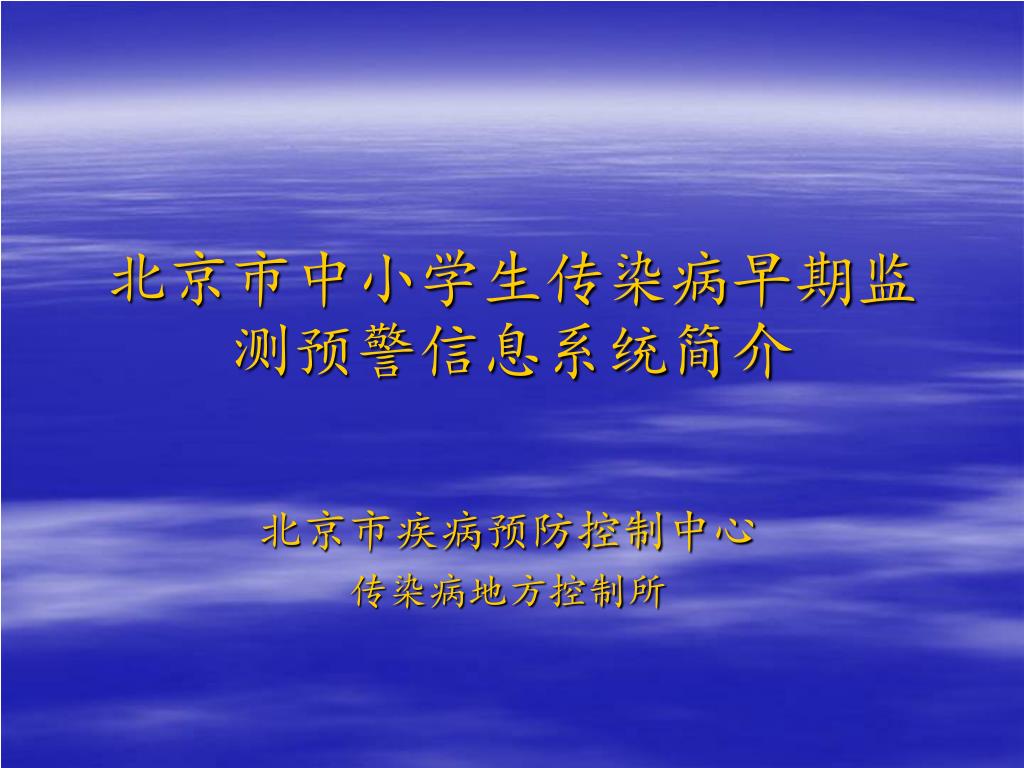 北京市中小学生传染病早期监测预警信息系统简介

北京市疾病预防控制中心
传染病地方控制所